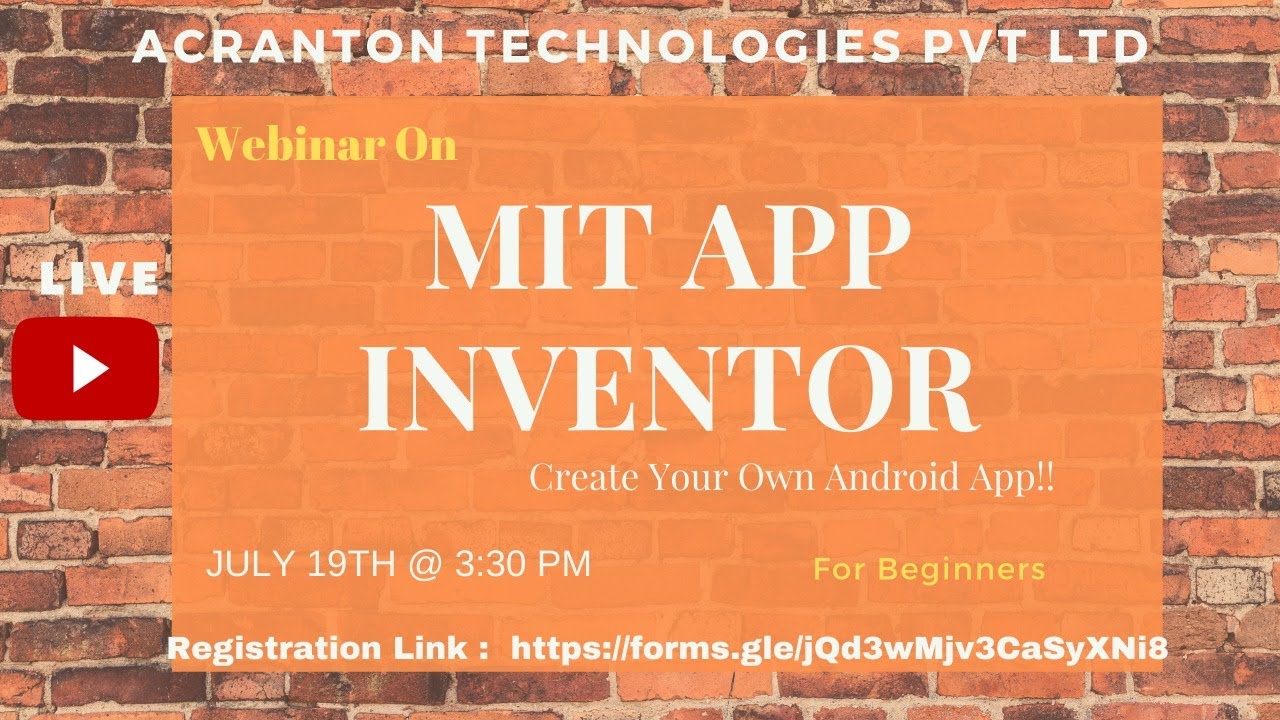 ACRANTON TECHNOLOGIES PVT LTD

Webinar On

LIVE

MIT APP INVENTOR

Create Your Own Android App!!

JULY 19TH @ 3:30 PM

For Beginners

Registration Link : https://forms.gle/jQd3wMjv3CaSyXNi8